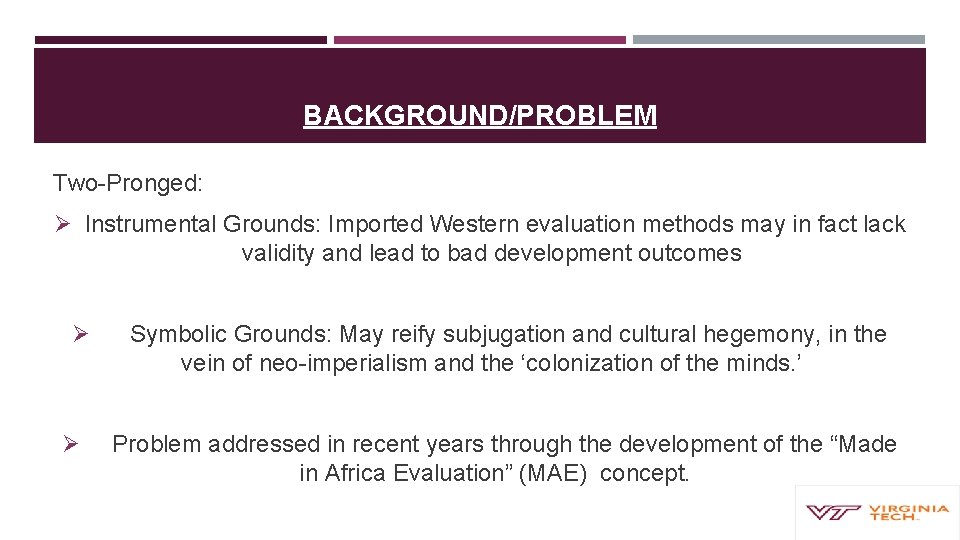 BACKGROUND/PROBLEM

Two-Pronged:

➢ Instrumental Grounds: Imported Western evaluation methods may in fact lack validity and lead to bad development outcomes

➢ Symbolic Grounds: May reify subjugation and cultural hegemony, in the vein of neo-imperialism and the ‘colonization of the minds.’

➢ Problem addressed in recent years through the development of the “Made in Africa Evaluation” (MAE) concept.

VT VIRGINIA TECH.